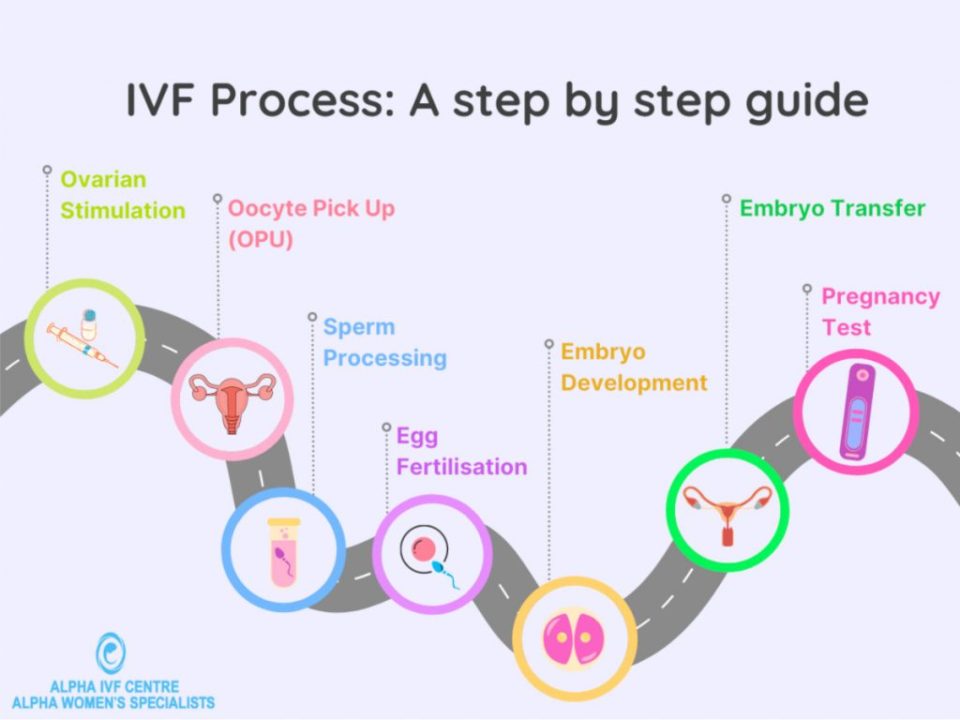 IVF Process: A step by step guide

Ovarian Stimulation

Oocyte Pick Up (OPU)

Sperm Processing

Egg Fertilisation

Embryo Development

Embryo Transfer

Pregnancy Test

ALPHA IVF CENTRE
ALPHA WOMEN'S SPECIALISTS